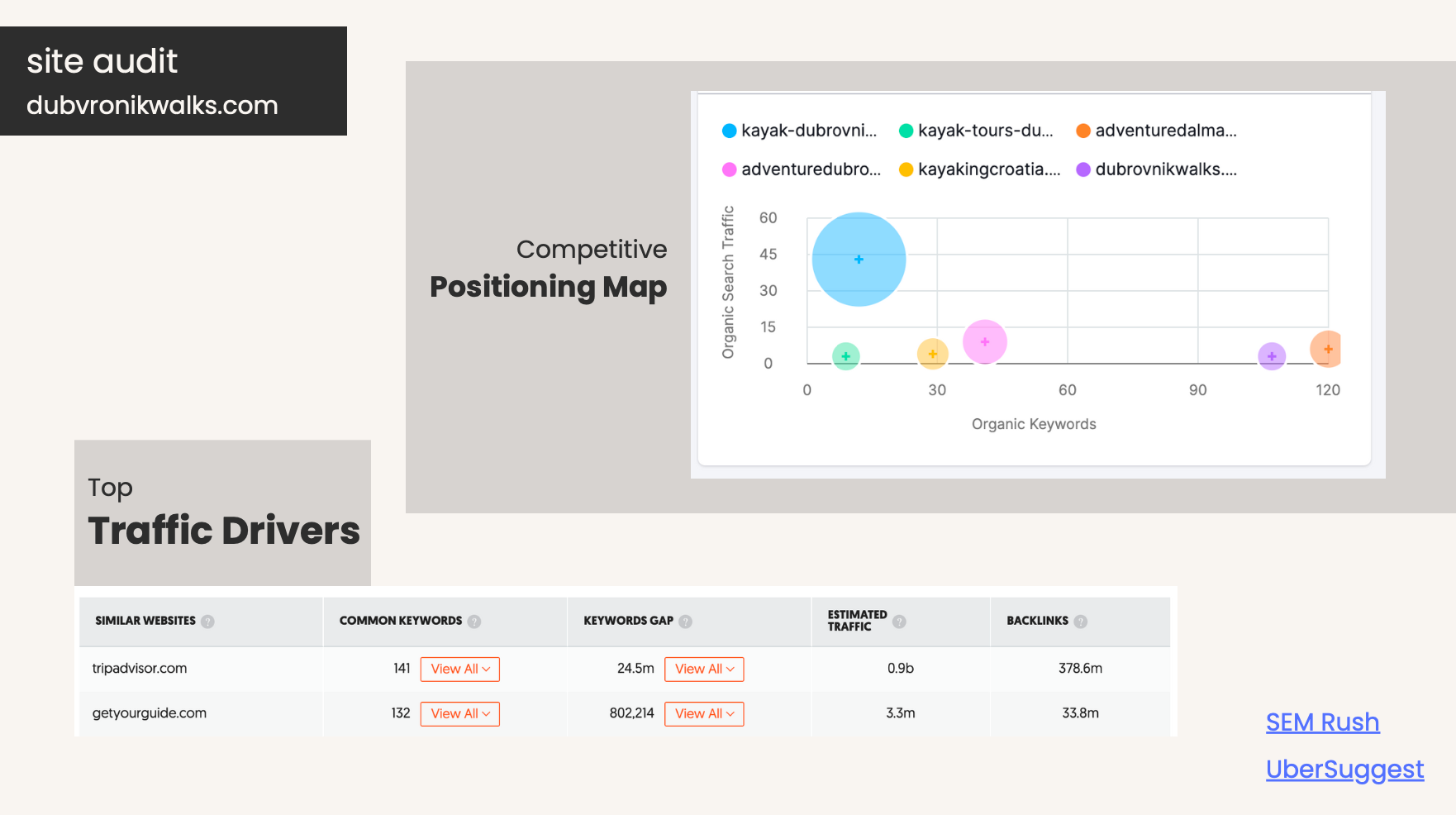 site audit
dubvronikwalks.com

Competitive
Positioning Map

kayak-dubrovni... kayak-tours-du... adventuredalma...
adventuredubro... kayakingcroatia.... dubrovnikwalks....

Organic Search Traffic

60
45
30
15
0

0 30 60 90 120

Organic Keywords

Top
Traffic Drivers

| SIMILAR WEBSITES | COMMON KEYWORDS | KEYWORDS GAP | ESTIMATED TRAFFIC | BACKLINKS |
|---|---|---|---|---|
| tripadvisor.com | 141 View All | 24.5m View All | 0.9b | 378.6m |
| getyourguide.com | 132 View All | 802,214 View All | 3.3m | 33.8m |

SEM Rush
UberSuggest